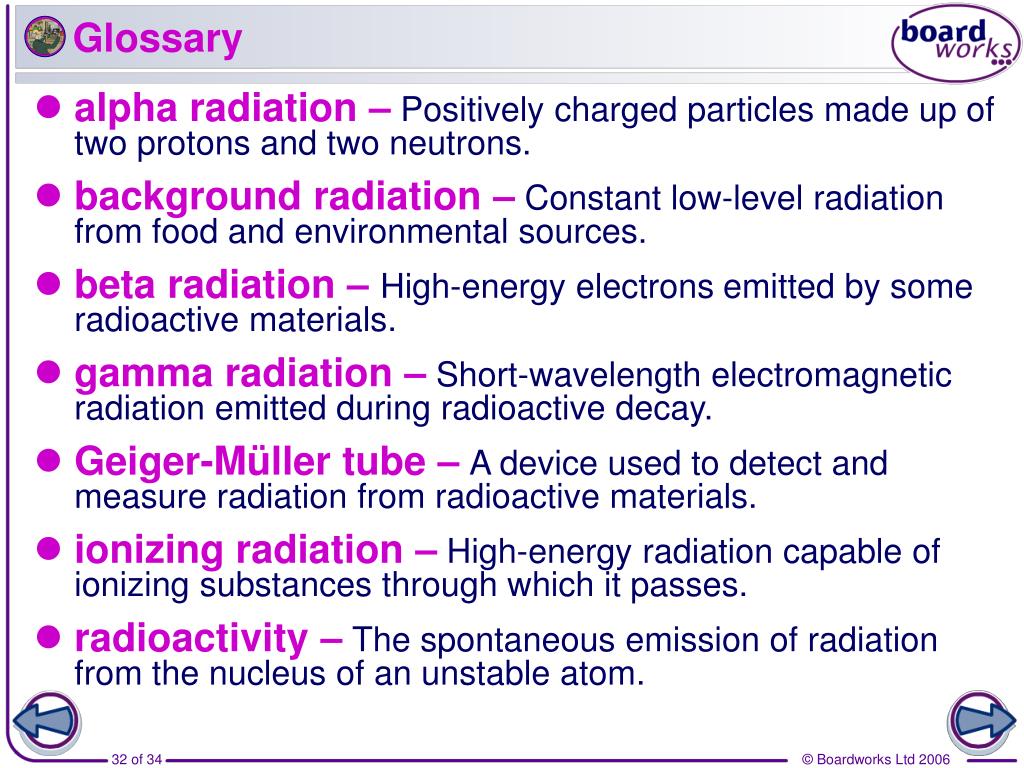 Glossary

board works

alpha radiation – Positively charged particles made up of two protons and two neutrons.

background radiation – Constant low-level radiation from food and environmental sources.

beta radiation – High-energy electrons emitted by some radioactive materials.

gamma radiation – Short-wavelength electromagnetic radiation emitted during radioactive decay.

Geiger-Müller tube – A device used to detect and measure radiation from radioactive materials.

ionizing radiation – High-energy radiation capable of ionizing substances through which it passes.

radioactivity – The spontaneous emission of radiation from the nucleus of an unstable atom.

32 of 34

© Boardworks Ltd 2006